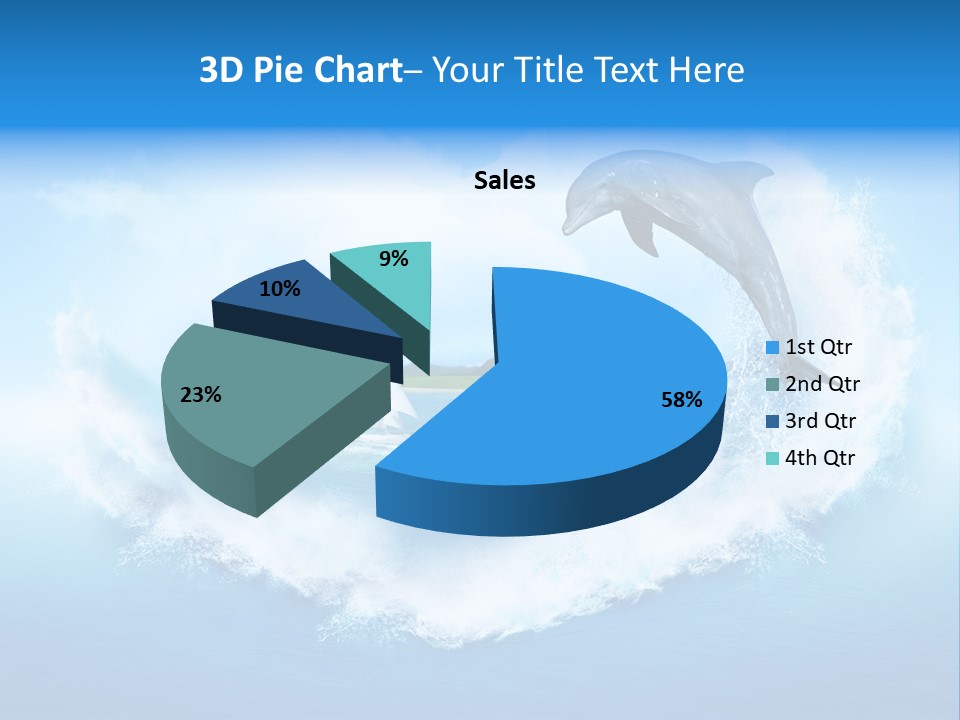 3D Pie Chart– Your Title Text Here

Sales

9%

10%

23%

58%

1st Qtr
2nd Qtr
3rd Qtr
4th Qtr